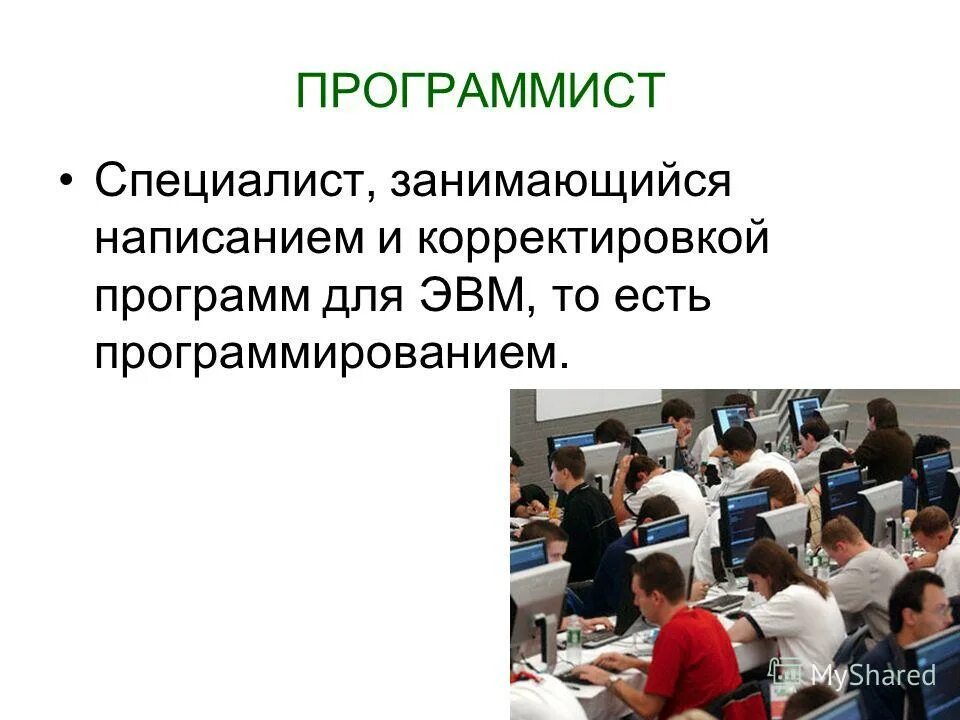 ПРОГРАММИСТ

• Специалист, занимающийся написанием и корректировкой программ для ЭВМ, то есть программированием.

MyShared